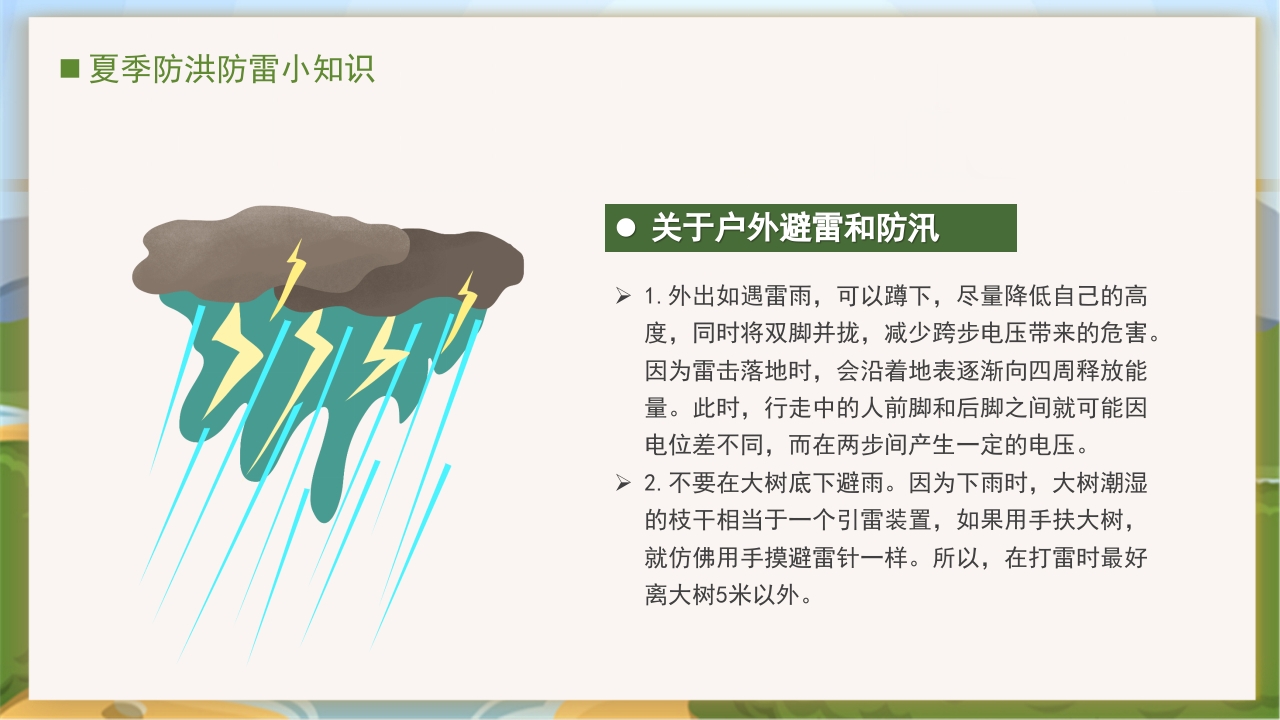 ■ 夏季防洪防雷小知识

● 关于户外避雷和防汛

➢ 1. 外出如遇雷雨，可以蹲下，尽量降低自己的高度，同时将双脚并拢，减少跨步电压带来的危害。因为雷击落地时，会沿着地表逐渐向四周释放能量。此时，行走中的人前脚和后脚之间就可能因电位差不同，而在两步间产生一定的电压。

➢ 2. 不要在大树底下避雨。因为下雨时，大树潮湿的枝干相当于一个引雷装置，如果用手扶大树，就仿佛用手摸避雷针一样。所以，在打雷时最好离大树5米以外。